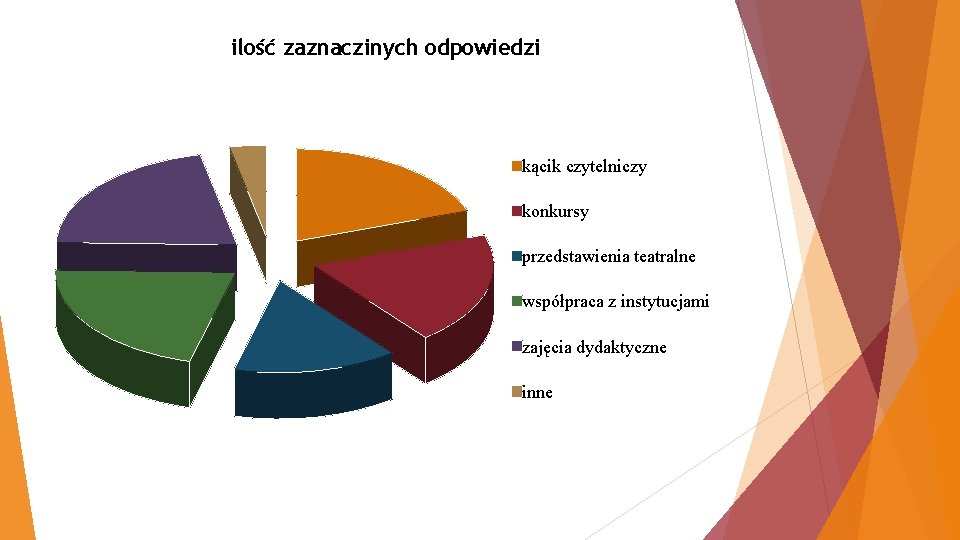 ilość zaznaczinych odpowiedzi

kącik czytelniczy
konkursy
przedstawienia teatralne
współpraca z instytucjami
zajęcia dydaktyczne
inne